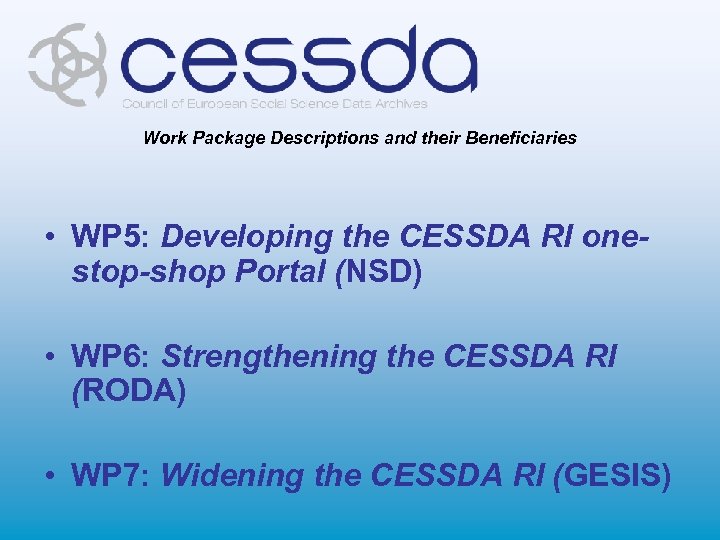 cessda
Council of European Social Science Data Archives

Work Package Descriptions and their Beneficiaries

• WP5: Developing the CESSDA RI one-stop-shop Portal (NSD)

• WP6: Strengthening the CESSDA RI (RODA)

• WP7: Widening the CESSDA RI (GESIS)